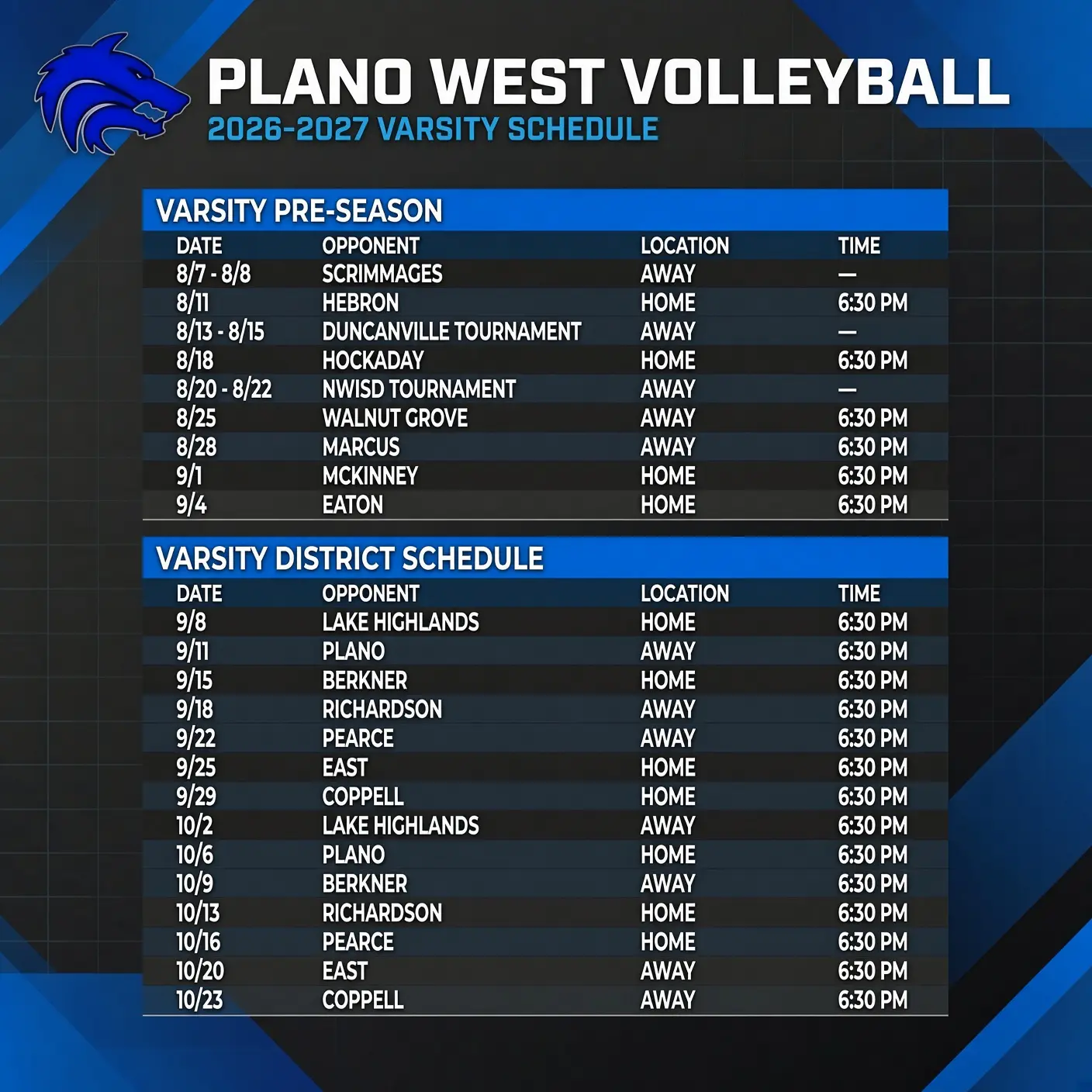 PLANO WEST VOLLEYBALL
2026-2027 VARSITY SCHEDULE

VARSITY PRE-SEASON

| DATE | OPPONENT | LOCATION | TIME |
|---|---|---|---|
| 8/7 - 8/8 | SCRIMMAGES | AWAY | — |
| 8/11 | HEBRON | HOME | 6:30 PM |
| 8/13 - 8/15 | DUNCANVILLE TOURNAMENT | AWAY | — |
| 8/18 | HOCKADAY | HOME | 6:30 PM |
| 8/20 - 8/22 | NWISD TOURNAMENT | AWAY | — |
| 8/25 | WALNUT GROVE | AWAY | 6:30 PM |
| 8/28 | MARCUS | AWAY | 6:30 PM |
| 9/1 | MCKINNEY | HOME | 6:30 PM |
| 9/4 | EATON | HOME | 6:30 PM |

VARSITY DISTRICT SCHEDULE

| DATE | OPPONENT | LOCATION | TIME |
|---|---|---|---|
| 9/8 | LAKE HIGHLANDS | HOME | 6:30 PM |
| 9/11 | PLANO | AWAY | 6:30 PM |
| 9/15 | BERKNER | HOME | 6:30 PM |
| 9/18 | RICHARDSON | AWAY | 6:30 PM |
| 9/22 | PEARCE | AWAY | 6:30 PM |
| 9/25 | EAST | HOME | 6:30 PM |
| 9/29 | COPPELL | HOME | 6:30 PM |
| 10/2 | LAKE HIGHLANDS | AWAY | 6:30 PM |
| 10/6 | PLANO | HOME | 6:30 PM |
| 10/9 | BERKNER | AWAY | 6:30 PM |
| 10/13 | RICHARDSON | HOME | 6:30 PM |
| 10/16 | PEARCE | HOME | 6:30 PM |
| 10/20 | EAST | AWAY | 6:30 PM |
| 10/23 | COPPELL | AWAY | 6:30 PM |